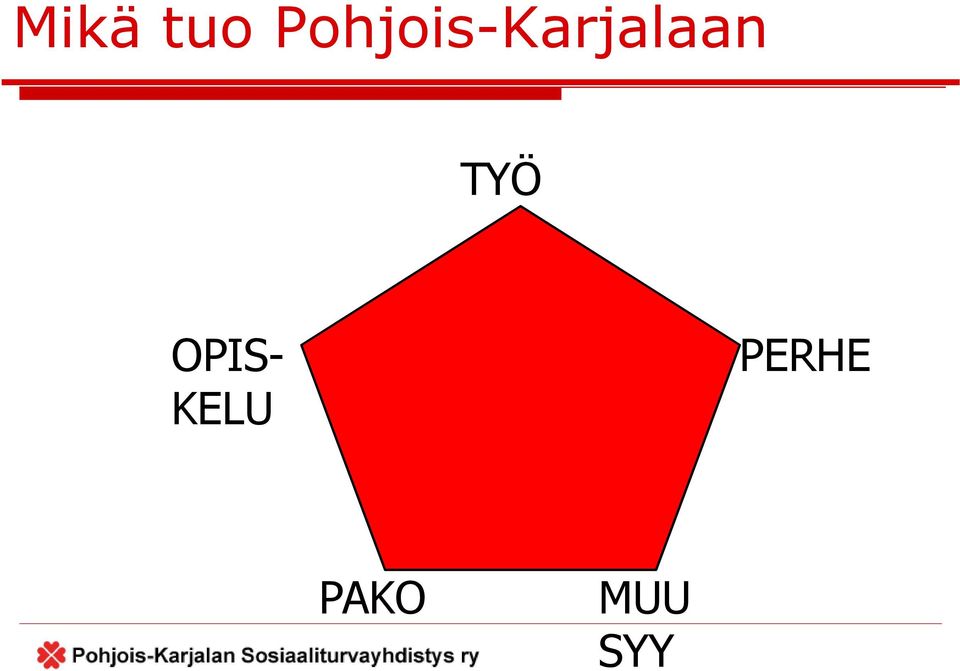 Mikä tuo Pohjois-Karjalaan

TYÖ

OPISKELU

PERHE

PAKO

MUU SYY

Pohjois-Karjalan Sosiaaliturvayhdistys ry